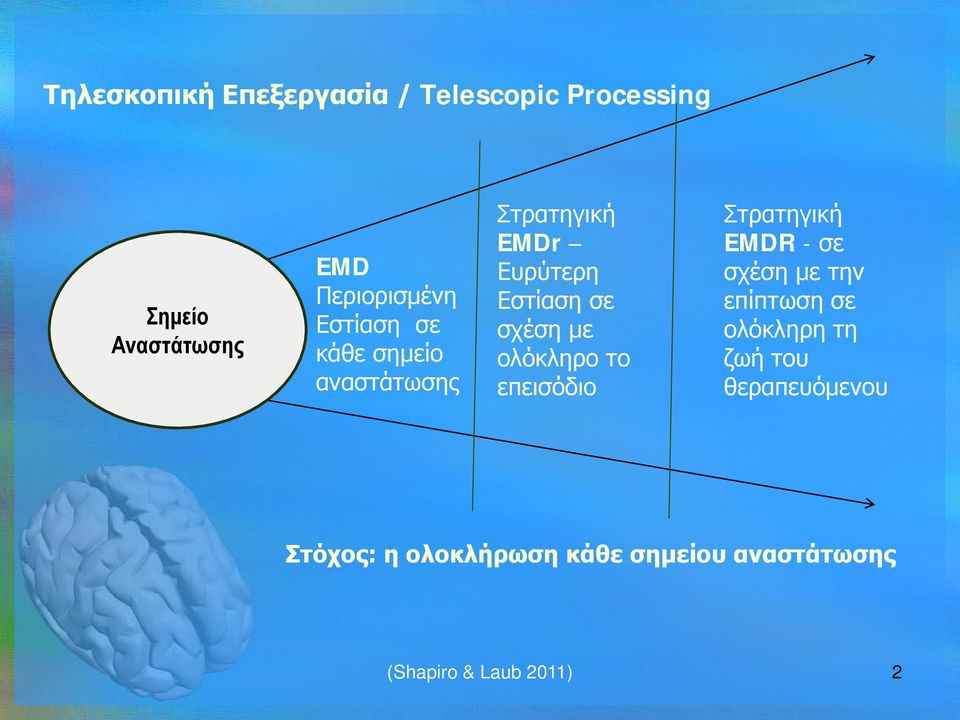 Τηλεσκοπική Επεξεργασία / Telescopic Processing

Σημείο Αναστάτωσης

EMD
Περιορισμένη Εστίαση σε κάθε σημείο αναστάτωσης

Στρατηγική
EMDr –
Ευρύτερη Εστίαση σε σχέση με ολόκληρο το επεισόδιο

Στρατηγική
EMDR - σε σχέση με την επίπτωση σε ολόκληρη τη ζωή του θεραπευόμενου

Στόχος: η ολοκλήρωση κάθε σημείου αναστάτωσης

(Shapiro & Laub 2011)

2